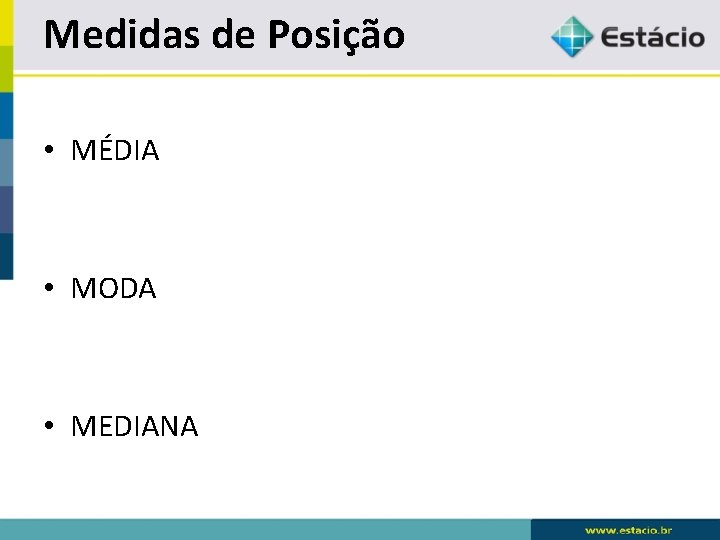 Medidas de Posição

Estácio

• MÉDIA

• MODA

• MEDIANA

www.estacio.br